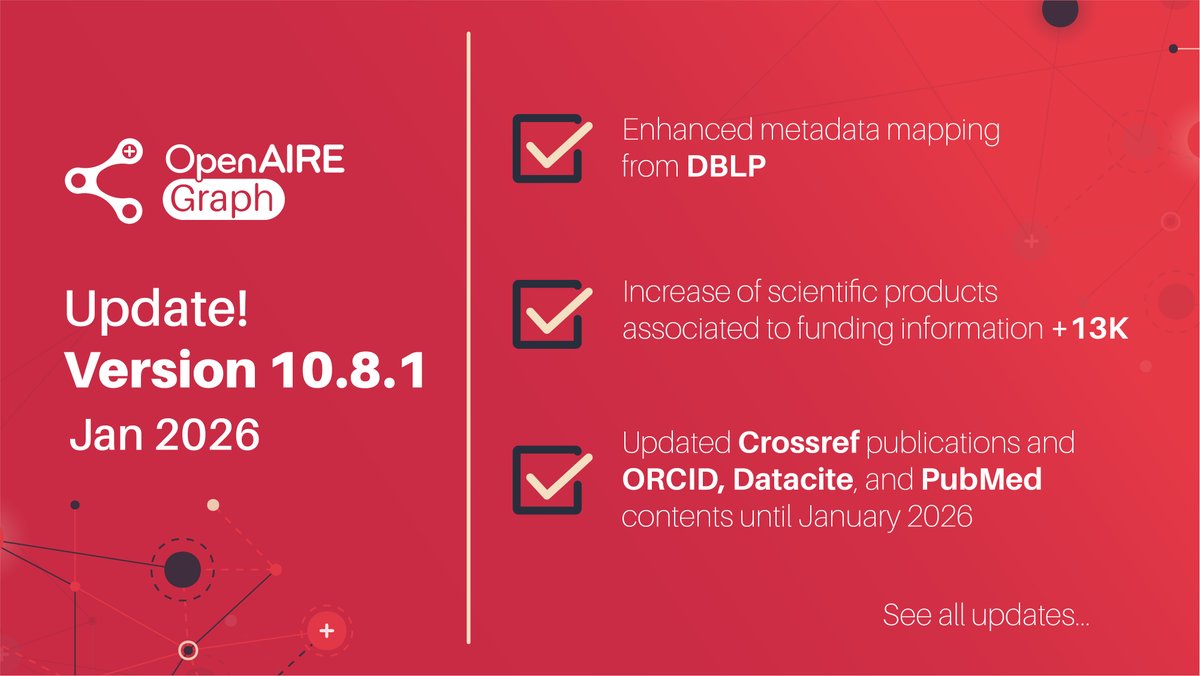 OpenAIRE Graph

Update!
Version 10.8.1
Jan 2026

Enhanced metadata mapping from DBLP

Increase of scientific products associated to funding information +13K

Updated Crossref publications and ORCID, Datacite, and PubMed contents until January 2026

See all updates...